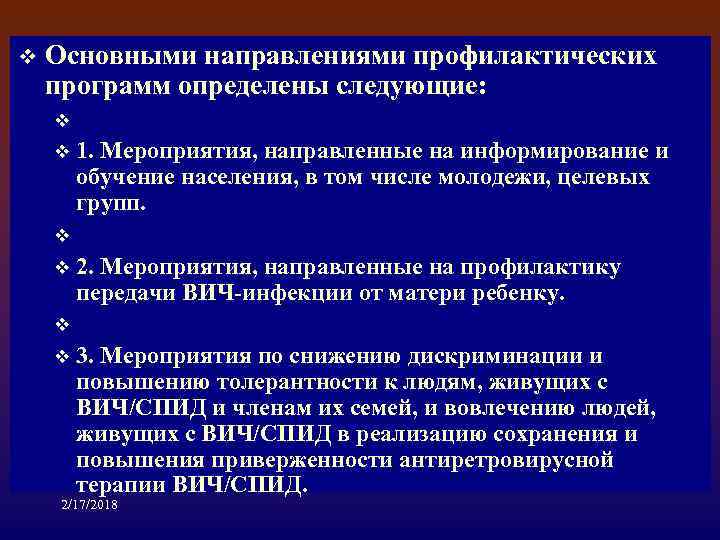 ❖ Основными направлениями профилактических программ определены следующие:

❖

❖ 1. Мероприятия, направленные на информирование и обучение населения, в том числе молодежи, целевых групп.

❖

❖ 2. Мероприятия, направленные на профилактику передачи ВИЧ-инфекции от матери ребенку.

❖

❖ 3. Мероприятия по снижению дискриминации и повышению толерантности к людям, живущих с ВИЧ/СПИД и членам их семей, и вовлечению людей, живущих с ВИЧ/СПИД в реализацию сохранения и повышения приверженности антиретровирусной терапии ВИЧ/СПИД.

2/17/2018